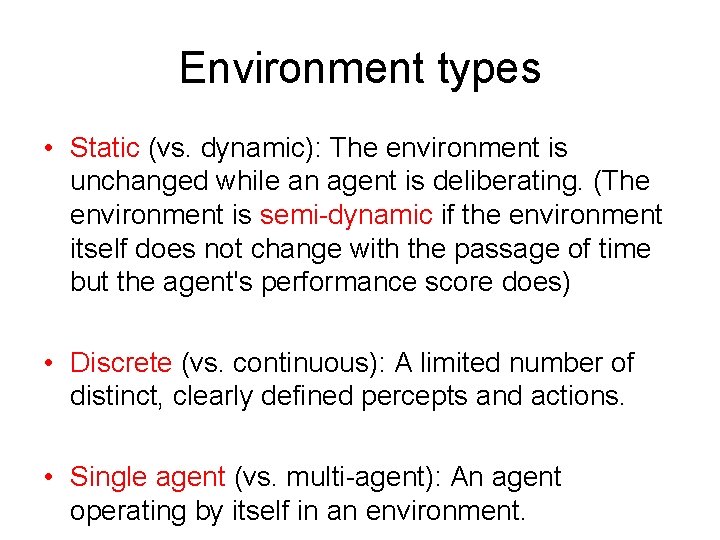 Environment types

• Static (vs. dynamic): The environment is unchanged while an agent is deliberating. (The environment is semi-dynamic if the environment itself does not change with the passage of time but the agent's performance score does)

• Discrete (vs. continuous): A limited number of distinct, clearly defined percepts and actions.

• Single agent (vs. multi-agent): An agent operating by itself in an environment.